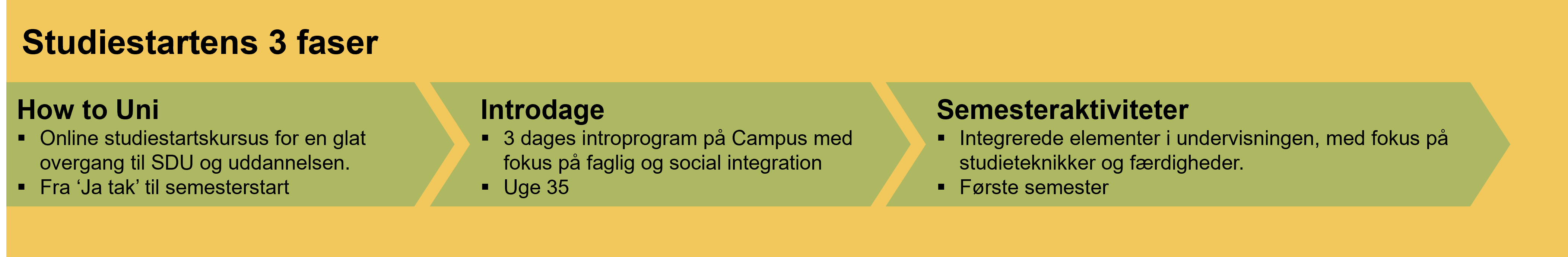 Studiestartens 3 faser

How to Uni
▪ Online studiestartskursus for en glat overgang til SDU og uddannelsen.
▪ Fra ‘Ja tak’ til semesterstart

Introdage
▪ 3 dages introprogram på Campus med fokus på faglig og social integration
▪ Uge 35

Semesteraktiviteter
▪ Integrerede elementer i undervisningen, med fokus på studieteknikker og færdigheder.
▪ Første semester